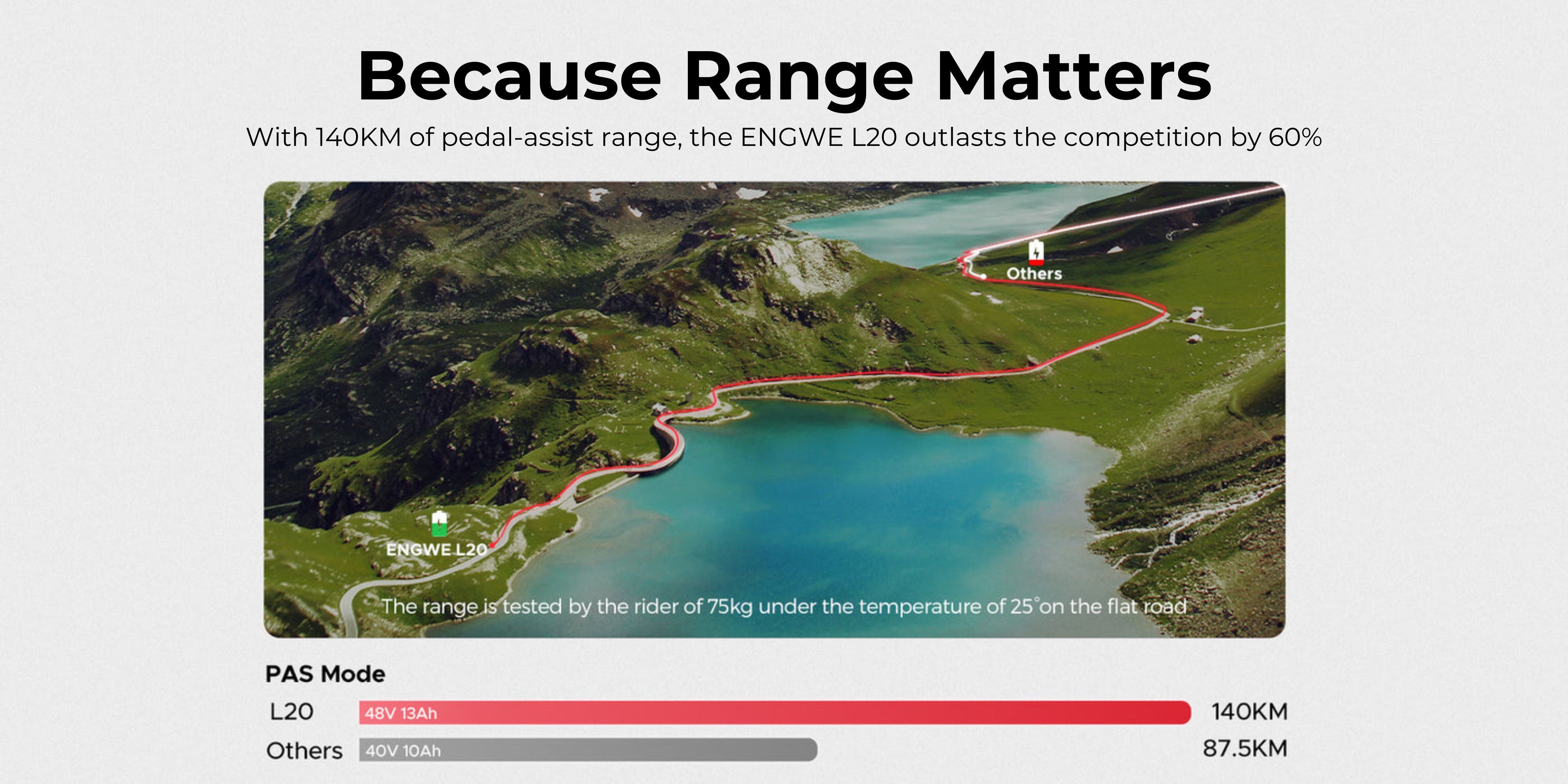 Because Range Matters

With 140KM of pedal-assist range, the ENGWE L20 outlasts the competition by 60%

Others

ENGWE L20

The range is tested by the rider of 75kg under the temperature of 25°on the flat road

PAS Mode

L20 48V 13Ah 140KM

Others 40V 10Ah 87.5KM